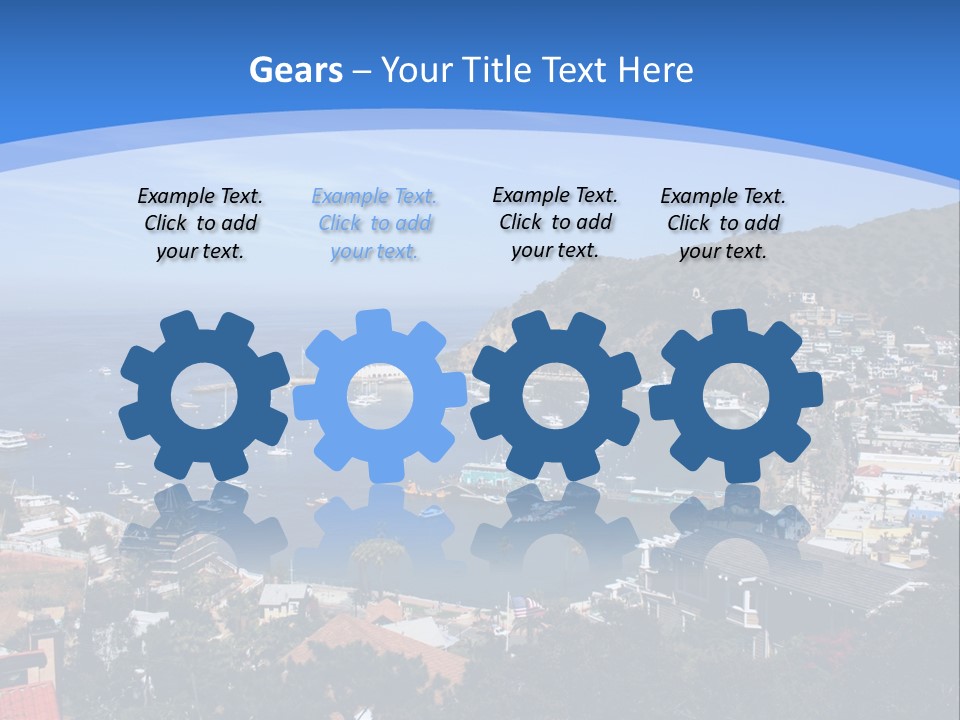 Gears – Your Title Text Here

Example Text. Click to add your text.

Example Text. Click to add your text.

Example Text. Click to add your text.

Example Text. Click to add your text.